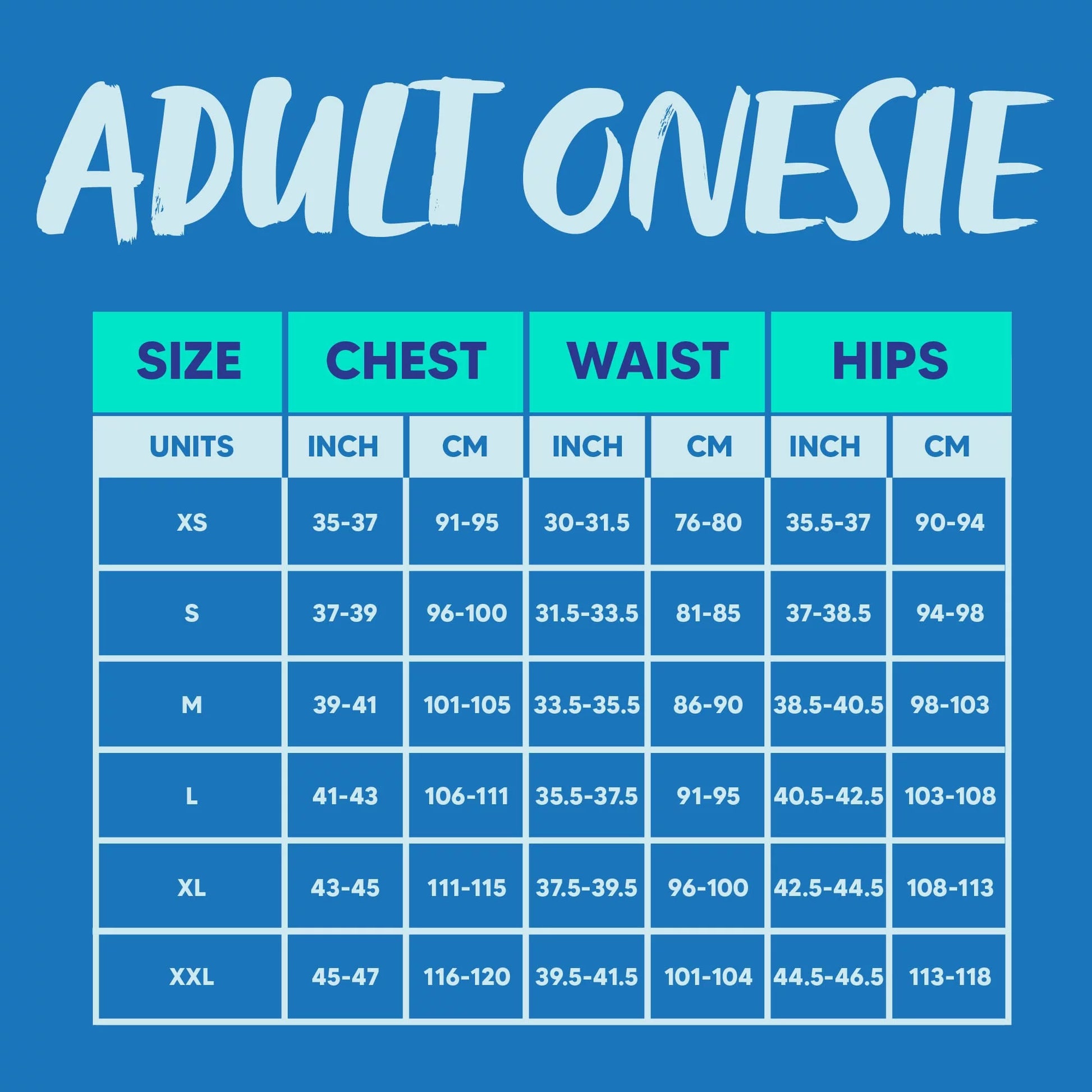 ADULT ONESIE

| SIZE | CHEST | | WAIST | | HIPS | |
|---|---|---|---|---|---|---|
| UNITS | INCH | CM | INCH | CM | INCH | CM |
| XS | 35-37 | 91-95 | 30-31.5 | 76-80 | 35.5-37 | 90-94 |
| S | 37-39 | 96-100 | 31.5-33.5 | 81-85 | 37-38.5 | 94-98 |
| M | 39-41 | 101-105 | 33.5-35.5 | 86-90 | 38.5-40.5 | 98-103 |
| L | 41-43 | 106-111 | 35.5-37.5 | 91-95 | 40.5-42.5 | 103-108 |
| XL | 43-45 | 111-115 | 37.5-39.5 | 96-100 | 42.5-44.5 | 108-113 |
| XXL | 45-47 | 116-120 | 39.5-41.5 | 101-104 | 44.5-46.5 | 113-118 |